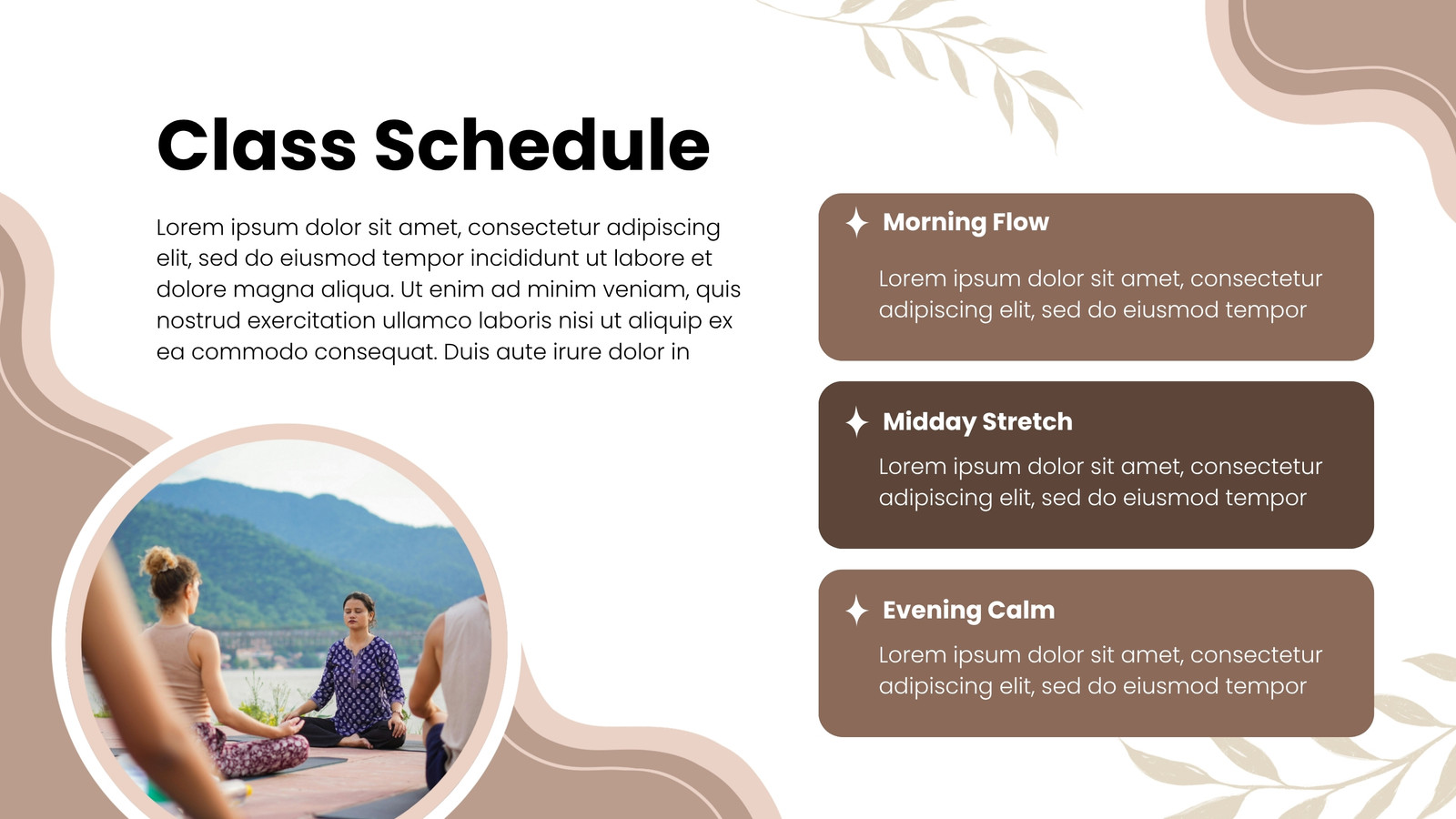 Class Schedule

Lorem ipsum dolor sit amet, consectetur adipiscing elit, sed do eiusmod tempor incididunt ut labore et dolore magna aliqua. Ut enim ad minim veniam, quis nostrud exercitation ullamco laboris nisi ut aliquip ex ea commodo consequat. Duis aute irure dolor in

Morning Flow

Lorem ipsum dolor sit amet, consectetur adipiscing elit, sed do eiusmod tempor

Midday Stretch

Lorem ipsum dolor sit amet, consectetur adipiscing elit, sed do eiusmod tempor

Evening Calm

Lorem ipsum dolor sit amet, consectetur adipiscing elit, sed do eiusmod tempor